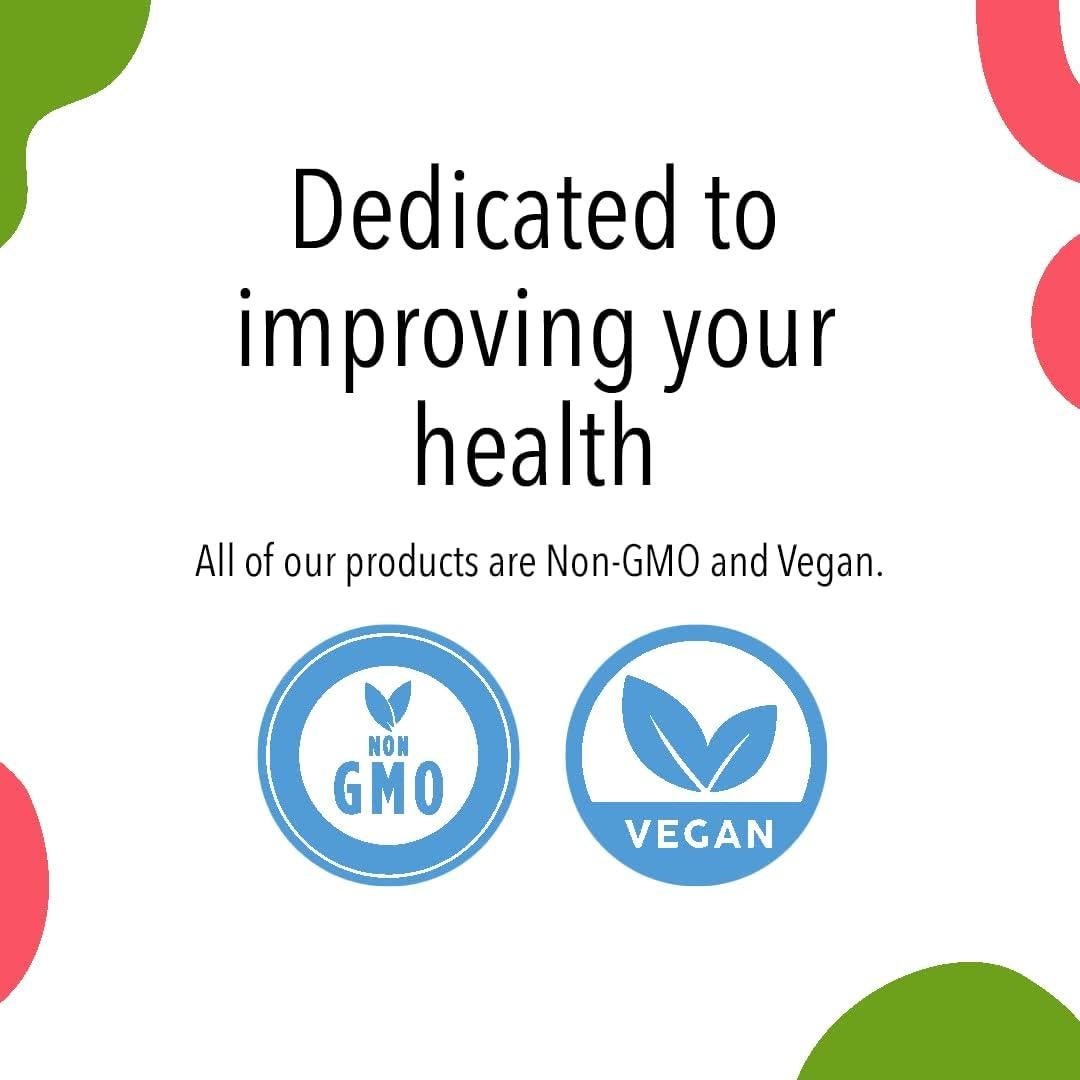 Dedicated to improving your health

All of our products are Non-GMO and Vegan.

NON
GMO

VEGAN